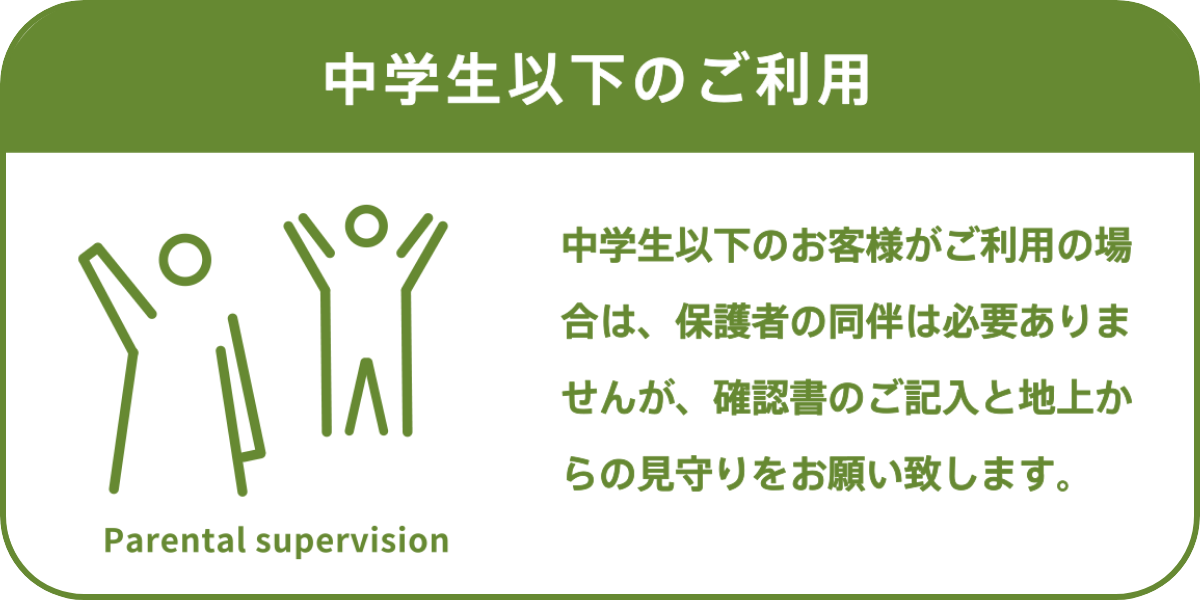 中学生以下のご利用

Parental supervision

中学生以下のお客様がご利用の場合は、保護者の同伴は必要ありませんが、確認書のご記入と地上からの見守りをお願い致します。